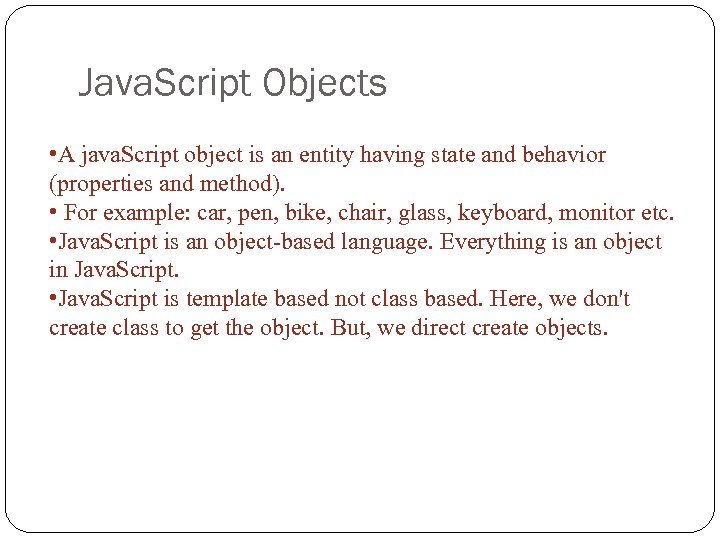 JavaScript Objects

•A javaScript object is an entity having state and behavior (properties and method).
• For example: car, pen, bike, chair, glass, keyboard, monitor etc.
•JavaScript is an object-based language. Everything is an object in JavaScript.
•JavaScript is template based not class based. Here, we don't create class to get the object. But, we direct create objects.